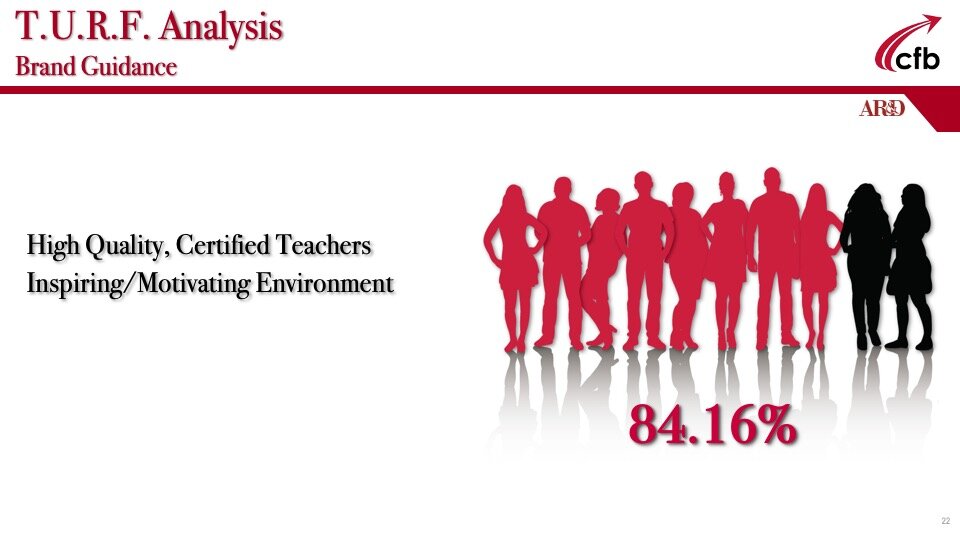 T.U.R.F. Analysis
Brand Guidance

cfb

AR&D

High Quality, Certified Teachers
Inspiring/Motivating Environment

84.16%

22